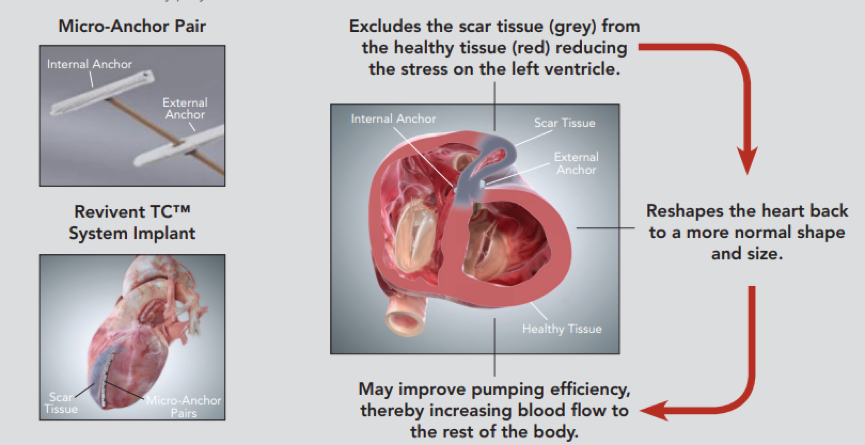 Micro-Anchor Pair

Internal Anchor

External Anchor

Revivent TC™ System Implant

Scar Tissue

Micro-Anchor Pairs

Excludes the scar tissue (grey) from the healthy tissue (red) reducing the stress on the left ventricle.

Internal Anchor

Scar Tissue

External Anchor

Healthy Tissue

Reshapes the heart back to a more normal shape and size.

May improve pumping efficiency, thereby increasing blood flow to the rest of the body.